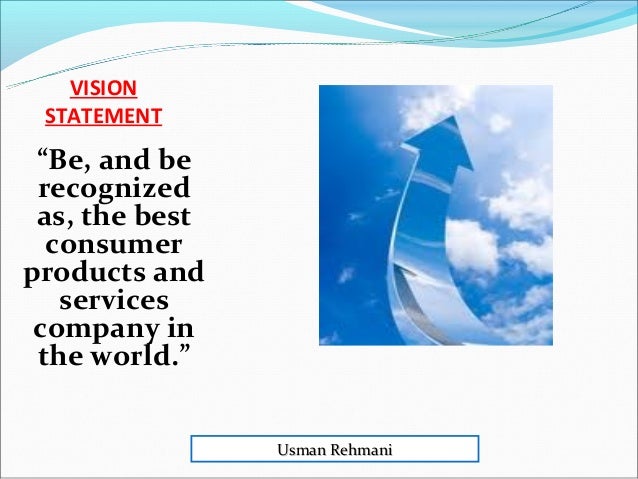 VISION STATEMENT

“Be, and be recognized as, the best consumer products and services company in the world.”

Usman Rehmani